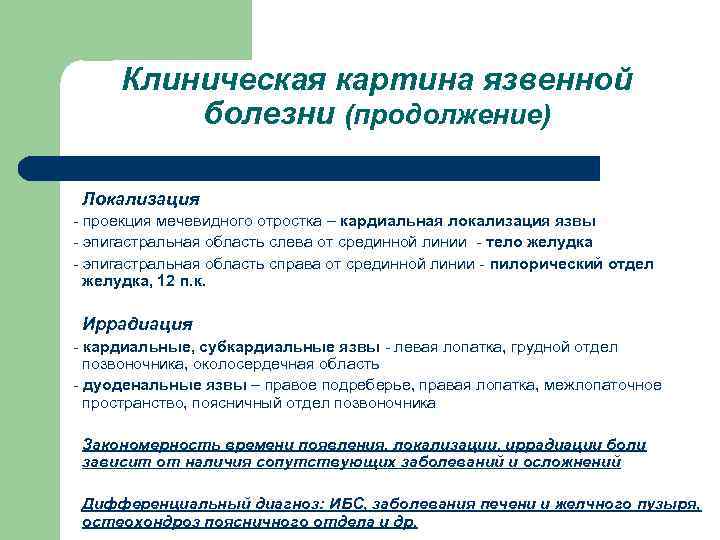 Клиническая картина язвенной болезни (продолжение)

Локализация

- проекция мечевидного отростка – кардиальная локализация язвы
- эпигастральная область слева от срединной линии - тело желудка
- эпигастральная область справа от срединной линии - пилорический отдел желудка, 12 п.к.

Иррадиация

- кардиальные, субкардиальные язвы - левая лопатка, грудной отдел позвоночника, околосердечная область
- дуоденальные язвы – правое подреберье, правая лопатка, межлопаточное пространство, поясничный отдел позвоночника

Закономерность времени появления, локализации, иррадиации боли зависит от наличия сопутствующих заболеваний и осложнений

Дифференциальный диагноз: ИБС, заболевания печени и желчного пузыря, остеохондроз поясничного отдела и др.